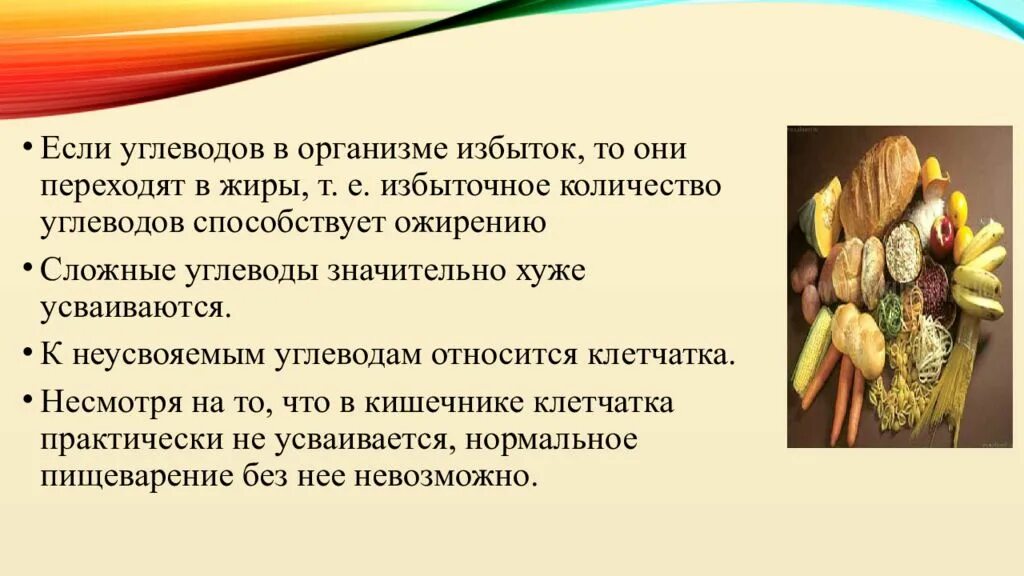 • Если углеводов в организме избыток, то они переходят в жиры, т. е. избыточное количество углеводов способствует ожирению

• Сложные углеводы значительно хуже усваиваются.

• К неусвояемым углеводам относится клетчатка.

• Несмотря на то, что в кишечнике клетчатка практически не усваивается, нормальное пищеварение без нее невозможно.